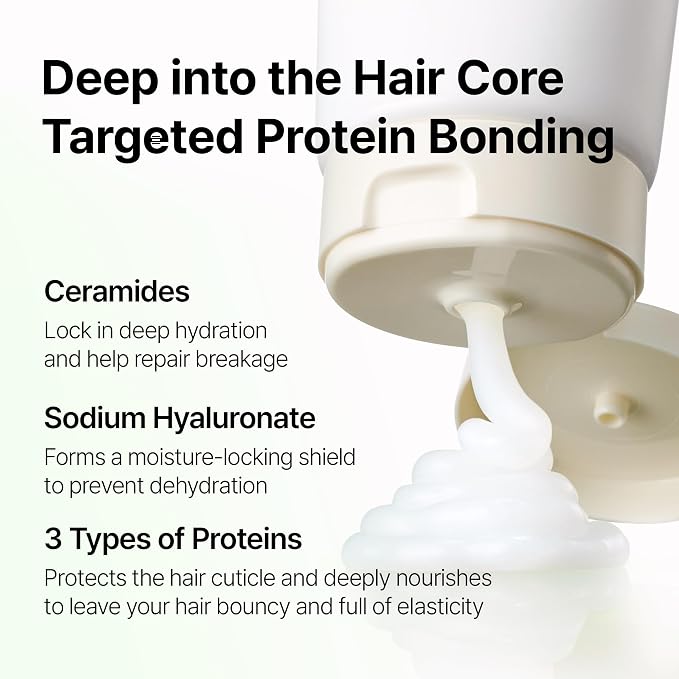 Deep into the Hair Core
Targeted Protein Bonding

Ceramides
Lock in deep hydration and help repair breakage

Sodium Hyaluronate
Forms a moisture-locking shield to prevent dehydration

3 Types of Proteins
Protects the hair cuticle and deeply nourishes to leave your hair bouncy and full of elasticity